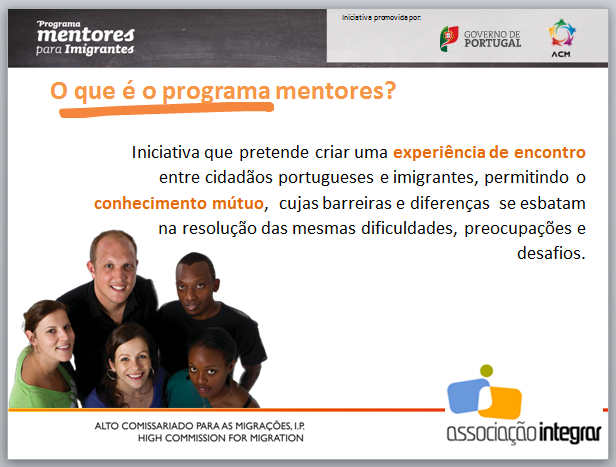 Programa
mentores
para Imigrantes

Iniciativa promovida por:

GOVERNO DE
PORTUGAL

ACM

O que é o programa mentores?

Iniciativa que pretende criar uma experiência de encontro entre cidadãos portugueses e imigrantes, permitindo o conhecimento mútuo, cujas barreiras e diferenças se esbatam na resolução das mesmas dificuldades, preocupações e desafios.

ALTO COMISSARIADO PARA AS MIGRAÇÕES, I.P.
HIGH COMMISSION FOR MIGRATION

associação integrar